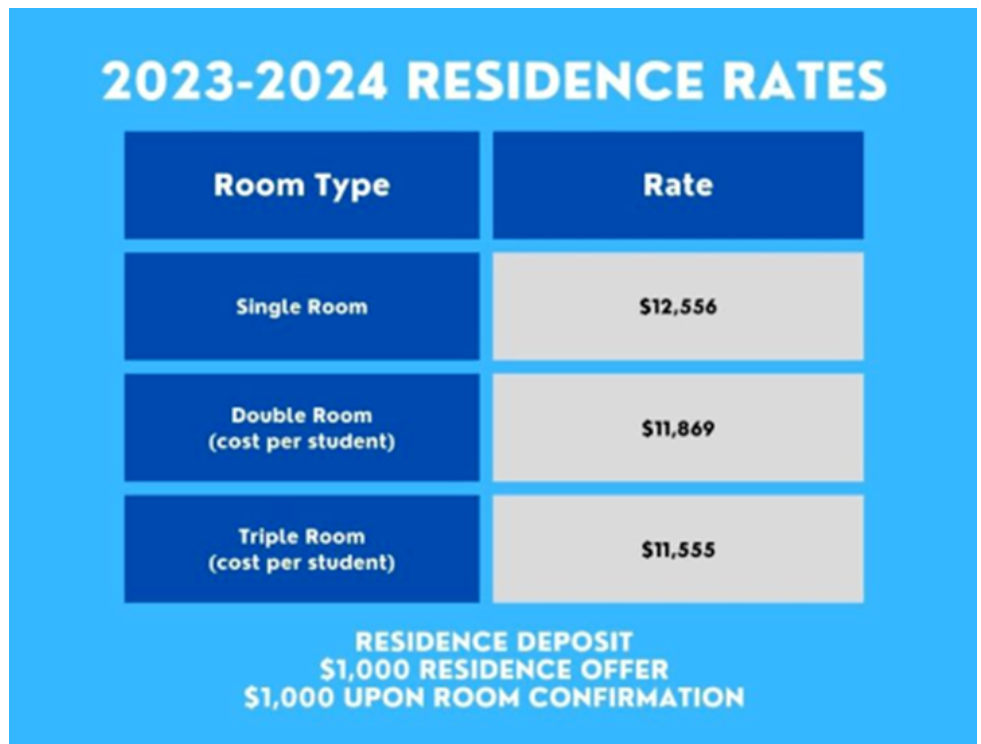 2023-2024 RESIDENCE RATES

| Room Type | Rate |
|---|---|
| Single Room | \$12,556 |
| Double Room (cost per student) | \$11,869 |
| Triple Room (cost per student) | \$11,555 |

RESIDENCE DEPOSIT
\$1,000 RESIDENCE OFFER
\$1,000 UPON ROOM CONFIRMATION